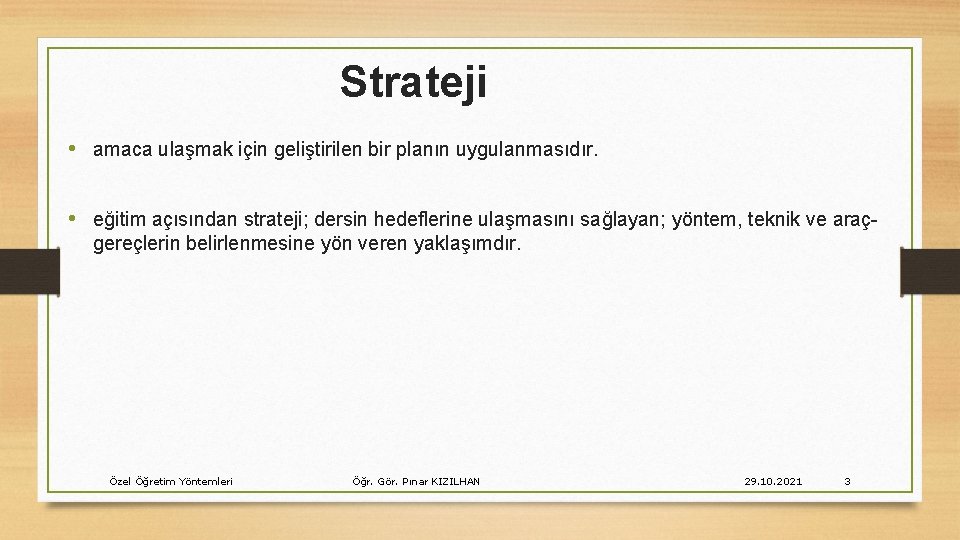 Strateji

• amaca ulaşmak için geliştirilen bir planın uygulanmasıdır.

• eğitim açısından strateji; dersin hedeflerine ulaşmasını sağlayan; yöntem, teknik ve araç-gereçlerin belirlenmesine yön veren yaklaşımdır.

Özel Öğretim Yöntemleri

Öğr. Gör. Pınar KIZILHAN

29.10.2021

3